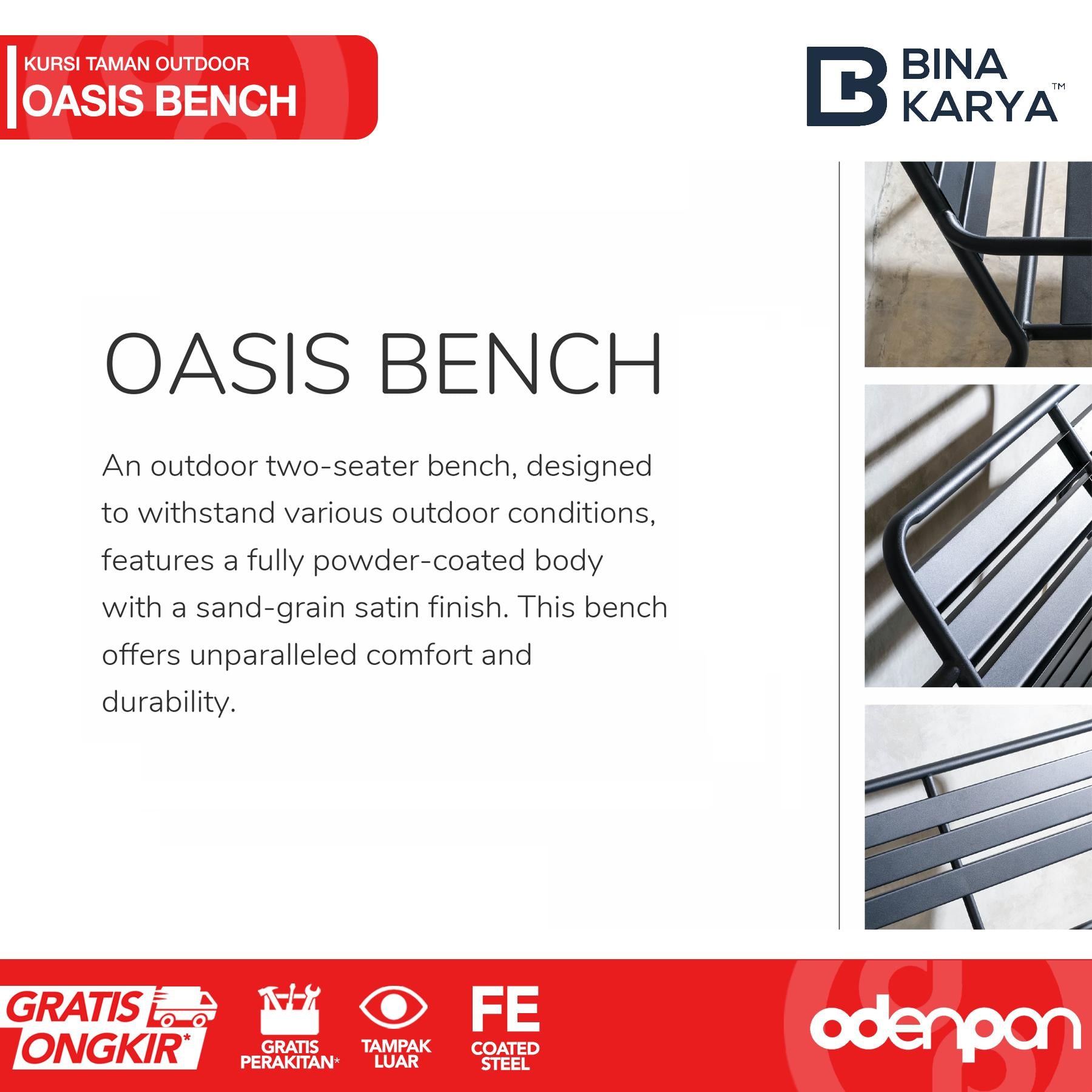 KURSI TAMAN OUTDOOR
OASIS BENCH

BINA KARYA™

OASIS BENCH

An outdoor two-seater bench, designed to withstand various outdoor conditions, features a fully powder-coated body with a sand-grain satin finish. This bench offers unparalleled comfort and durability.

GRATIS ONGKIR*

GRATIS PERAKITAN*

TAMPAK LUAR

FE
COATED STEEL

odenpan